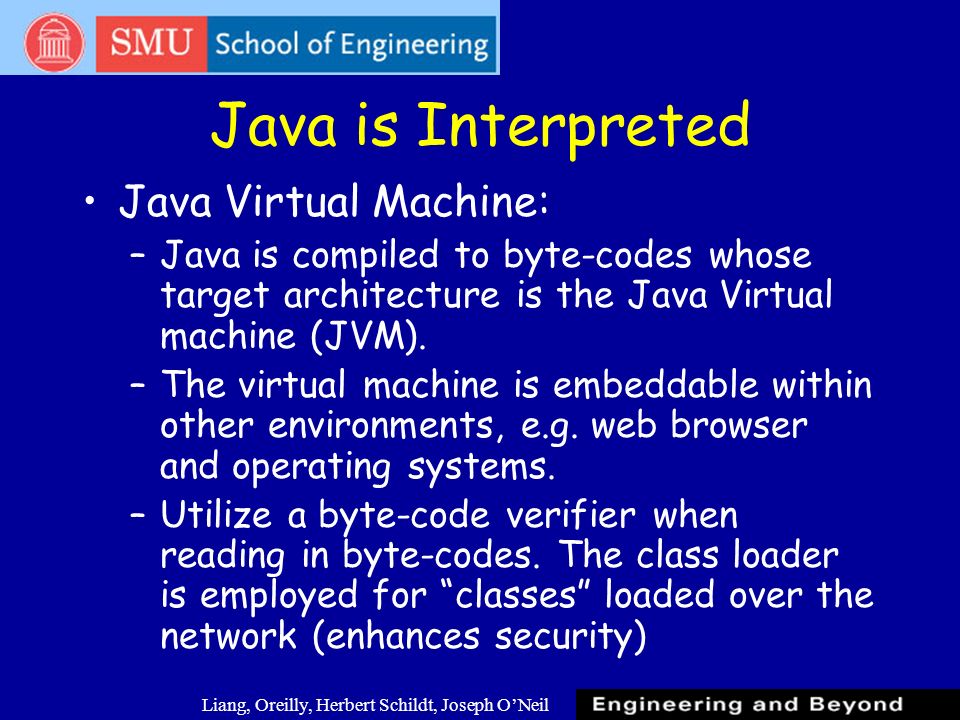 SMU School of Engineering

Java is Interpreted

• Java Virtual Machine:
– Java is compiled to byte-codes whose target architecture is the Java Virtual machine (JVM).
– The virtual machine is embeddable within other environments, e.g. web browser and operating systems.
– Utilize a byte-code verifier when reading in byte-codes. The class loader is employed for “classes” loaded over the network (enhances security)

Liang, Oreilly, Herbert Schildt, Joseph O’Neil

Engineering and Beyond